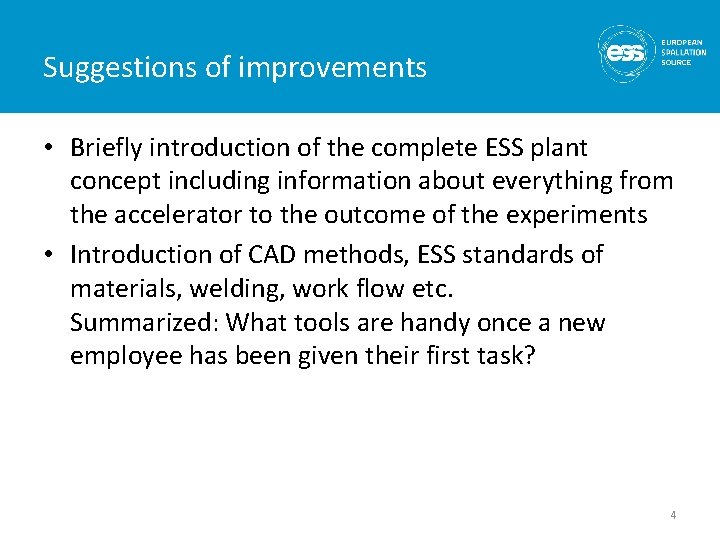 Suggestions of improvements

ess EUROPEAN SPALLATION SOURCE

• Briefly introduction of the complete ESS plant concept including information about everything from the accelerator to the outcome of the experiments
• Introduction of CAD methods, ESS standards of materials, welding, work flow etc.
Summarized: What tools are handy once a new employee has been given their first task?

4